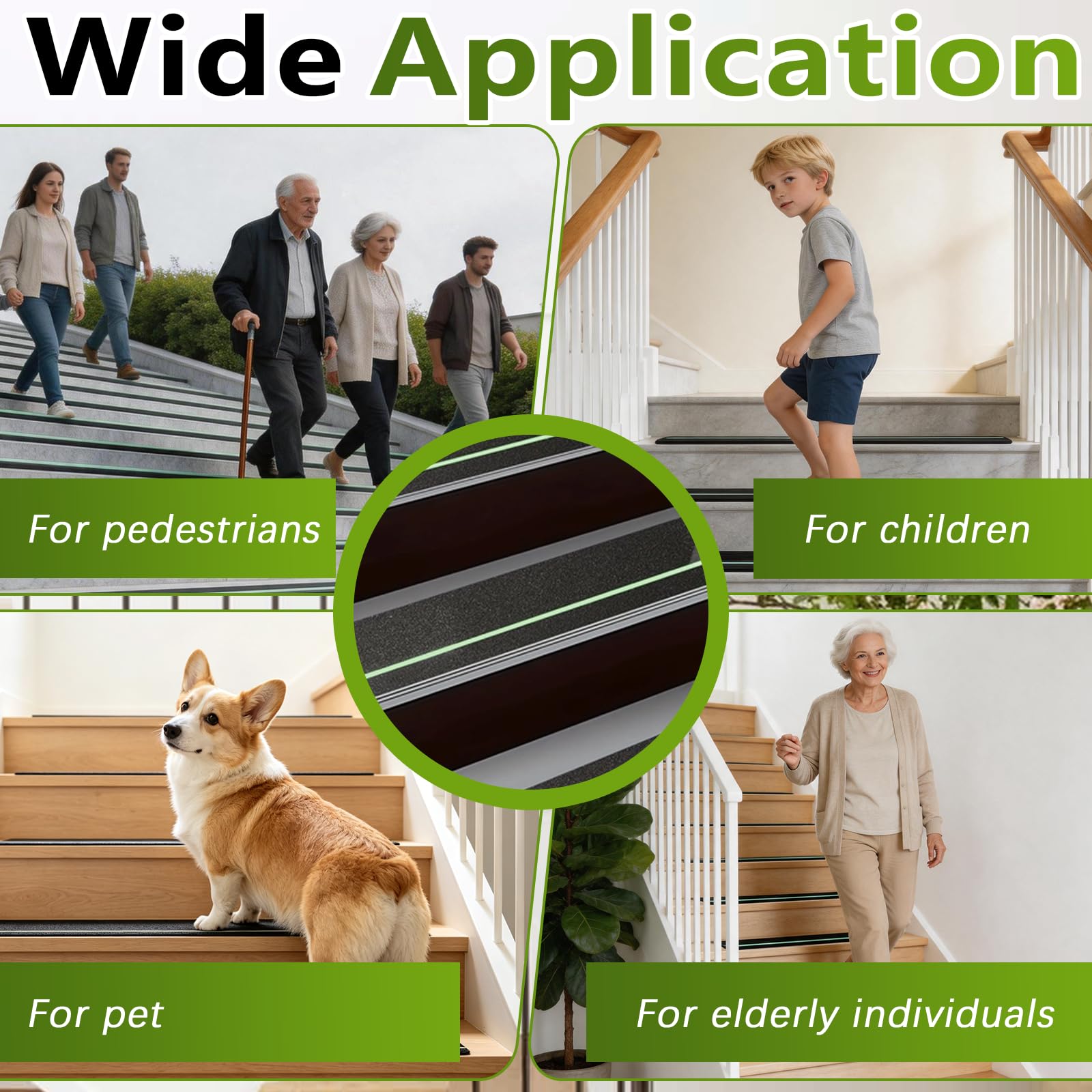 Wide Application

For pedestrians

For children

For pet

For elderly individuals